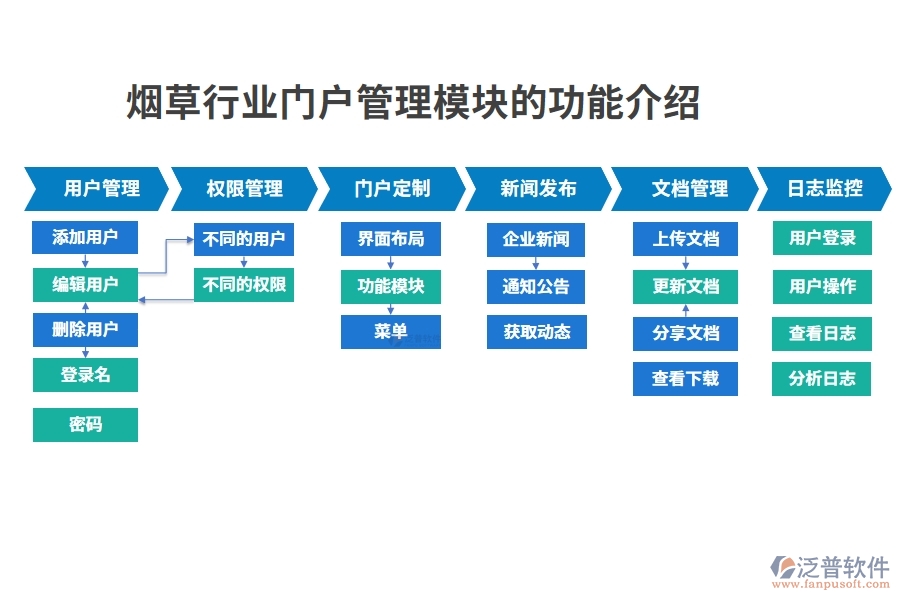 烟草行业门户管理模块的功能介绍

用户管理

添加用户

编辑用户

删除用户

登录名

密码

权限管理

不同的用户

不同的权限

门户定制

界面布局

功能模块

菜单

新闻发布

企业新闻

通知公告

获取动态

文档管理

上传文档

更新文档

分享文档

查看下载

日志监控

用户登录

用户操作

查看日志

分析日志

泛普软件
www.fanpusoft.com